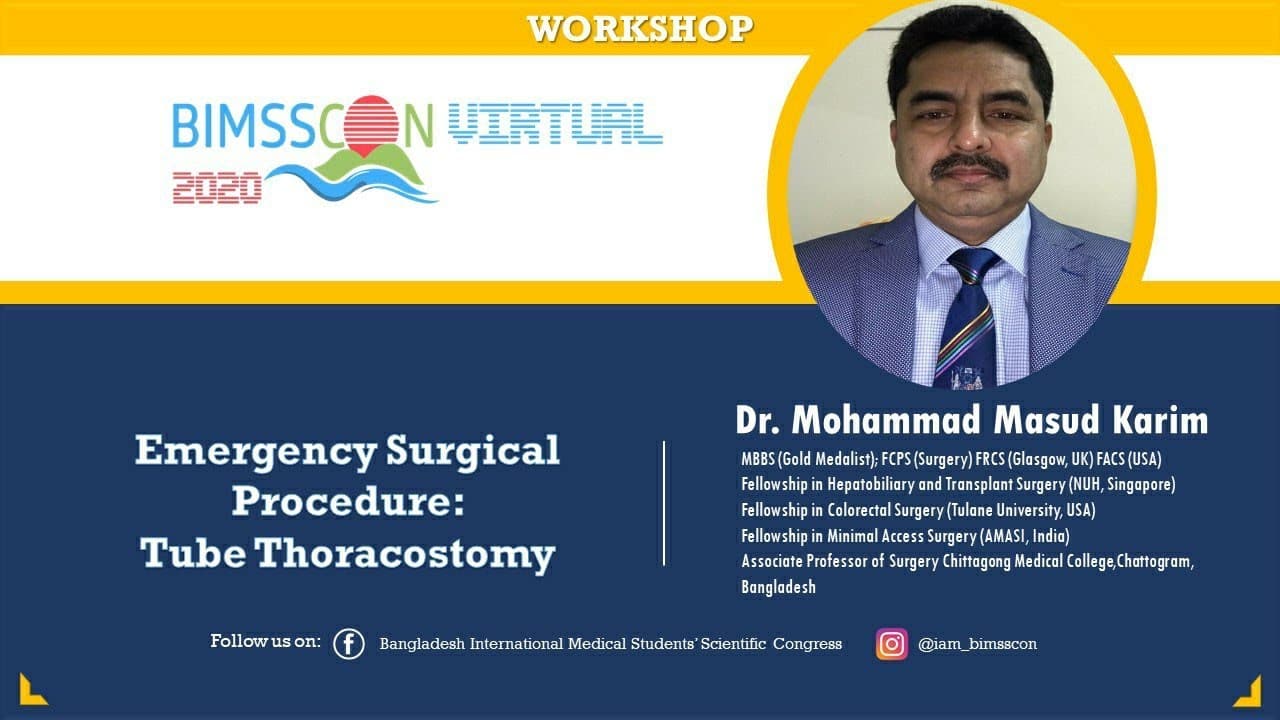 WORKSHOP

BIMSSCON VIRTUAL 2020

Emergency Surgical Procedure: Tube Thoracostomy

Dr. Mohammad Masud Karim

MBBS (Gold Medalist); FCPS (Surgery) FRCS (Glasgow, UK) FACS (USA)
Fellowship in Hepatobiliary and Transplant Surgery (NUH, Singapore)
Fellowship in Colorectal Surgery (Tulane University, USA)
Fellowship in Minimal Access Surgery (AMASI, India)
Associate Professor of Surgery Chittagong Medical College,Chattogram, Bangladesh

Follow us on: Bangladesh International Medical Students' Scientific Congress @iam_bimsscon